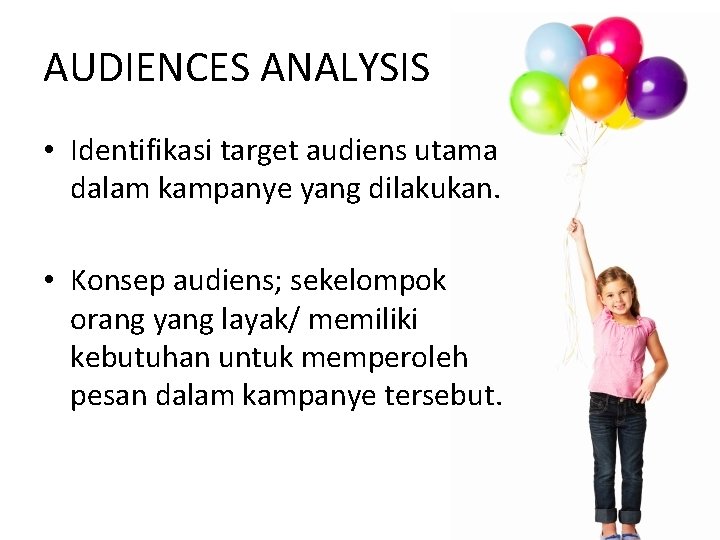 AUDIENCES ANALYSIS

• Identifikasi target audiens utama dalam kampanye yang dilakukan.

• Konsep audiens; sekelompok orang yang layak/ memiliki kebutuhan untuk memperoleh pesan dalam kampanye tersebut.